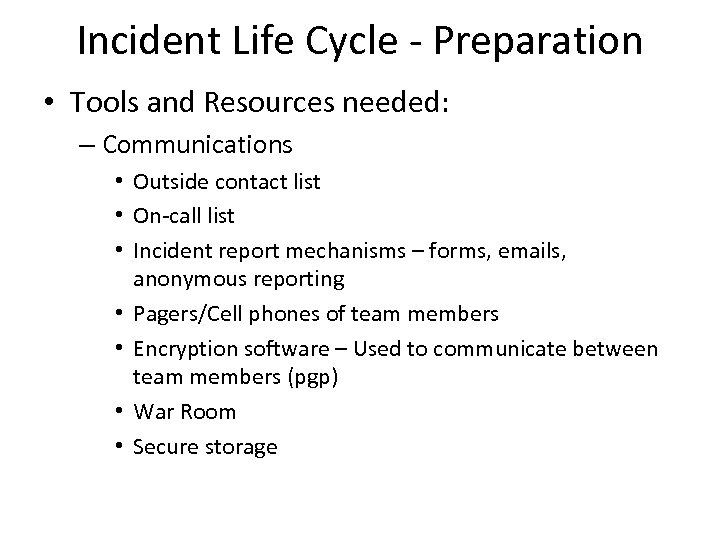 Incident Life Cycle - Preparation

• Tools and Resources needed:
– Communications
• Outside contact list
• On-call list
• Incident report mechanisms – forms, emails, anonymous reporting
• Pagers/Cell phones of team members
• Encryption software – Used to communicate between team members (pgp)
• War Room
• Secure storage